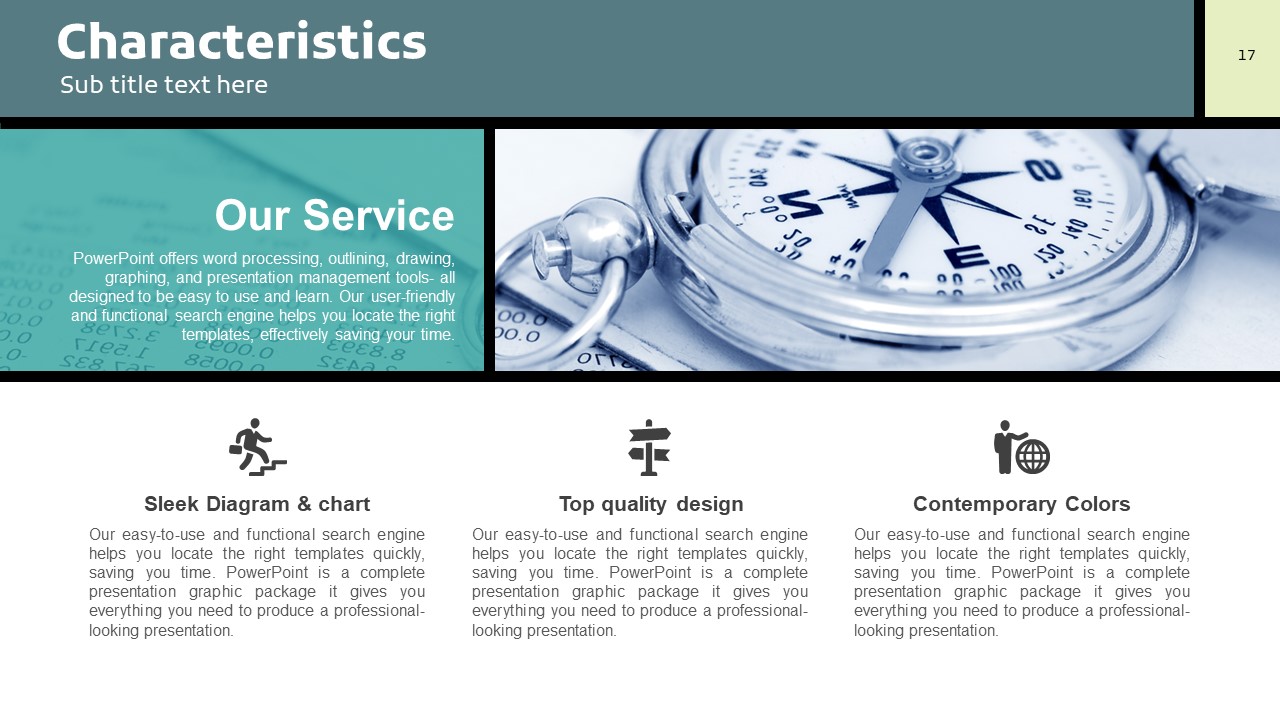 Characteristics
Sub title text here

17

Our Service
PowerPoint offers word processing, outlining, drawing, graphing, and presentation management tools- all designed to be easy to use and learn. Our user-friendly and functional search engine helps you locate the right templates, effectively saving your time.

Sleek Diagram & chart
Our easy-to-use and functional search engine helps you locate the right templates quickly, saving you time. PowerPoint is a complete presentation graphic package it gives you everything you need to produce a professional-looking presentation.

Top quality design
Our easy-to-use and functional search engine helps you locate the right templates quickly, saving you time. PowerPoint is a complete presentation graphic package it gives you everything you need to produce a professional-looking presentation.

Contemporary Colors
Our easy-to-use and functional search engine helps you locate the right templates quickly, saving you time. PowerPoint is a complete presentation graphic package it gives you everything you need to produce a professional-looking presentation.